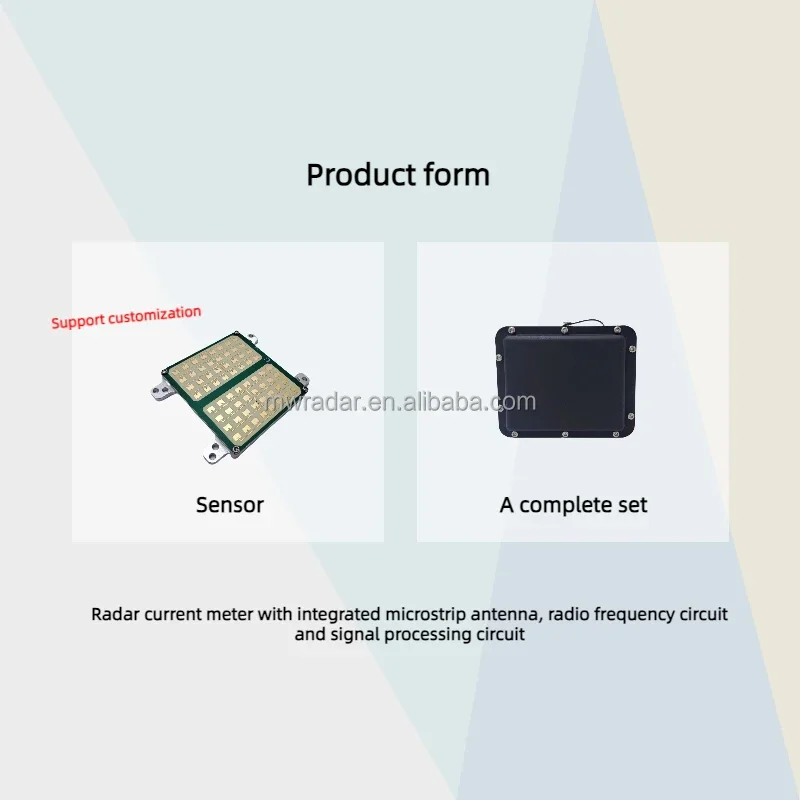 Product form

Support customization

mwradar.en.alibaba.com

Sensor

A complete set

Radar current meter with integrated microstrip antenna, radio frequency circuit and signal processing circuit